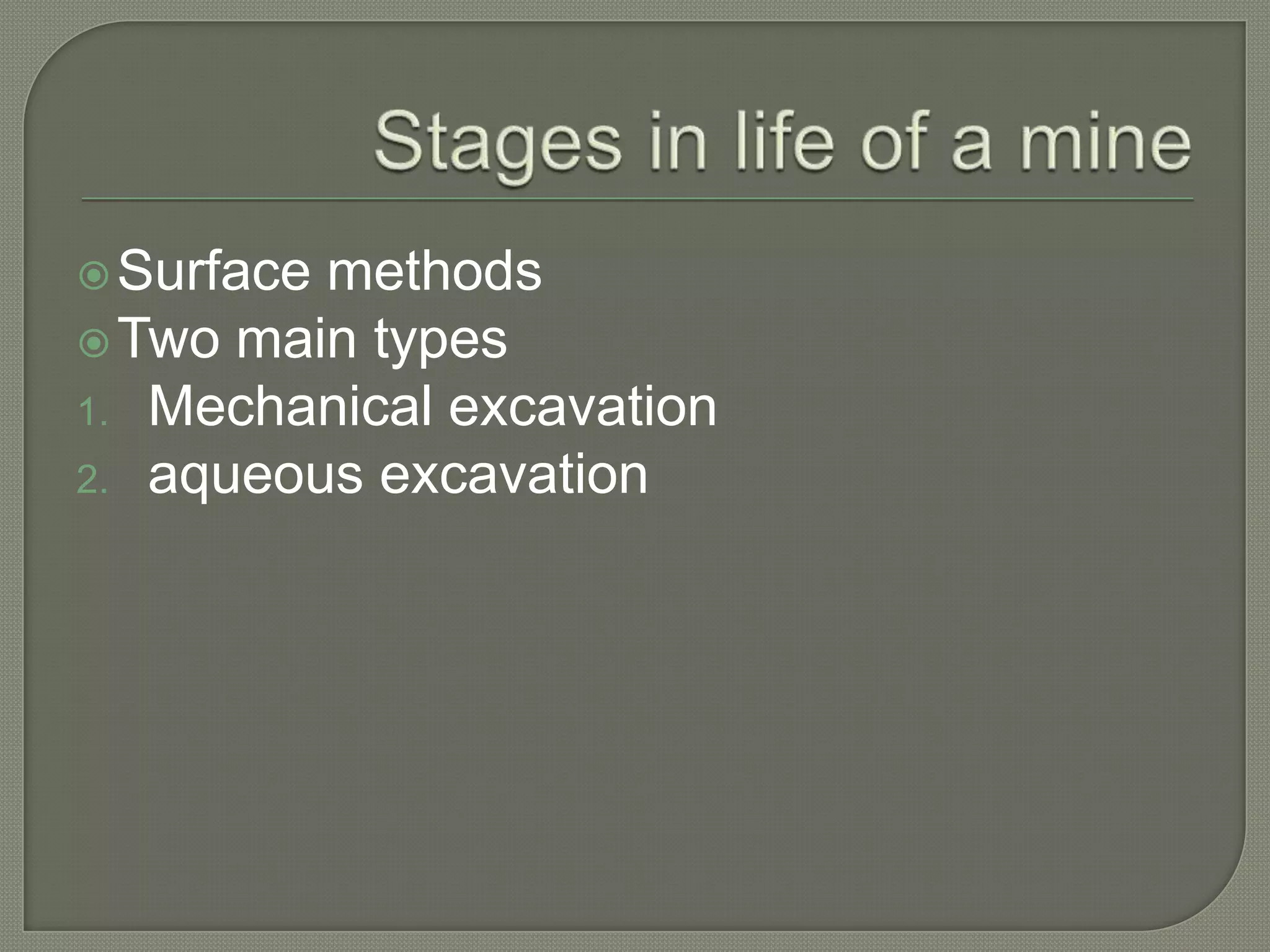 Stages in life of a mine

Surface methods
Two main types
1. Mechanical excavation
2. aqueous excavation